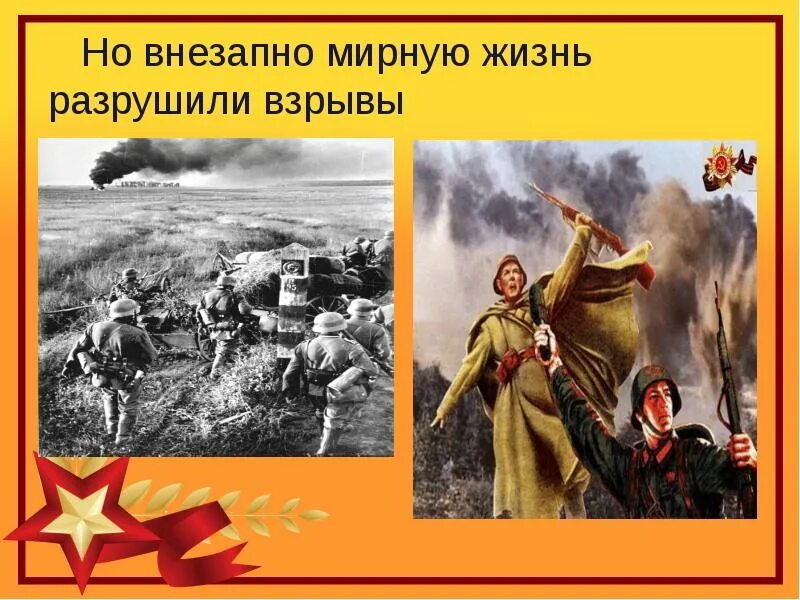 Но внезапно мирную жизнь разрушили взрывы